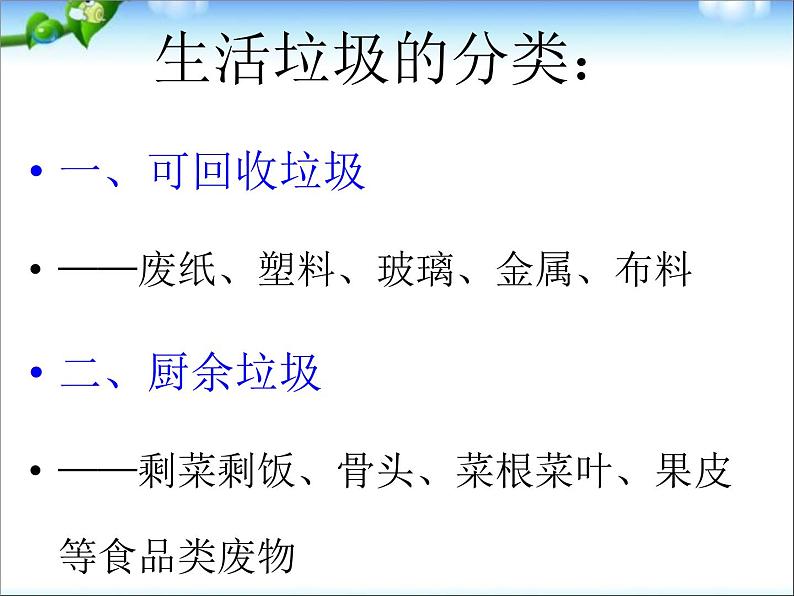 生活垃圾的分类：

• 一、可回收垃圾

• ——废纸、塑料、玻璃、金属、布料

• 二、厨余垃圾

• ——剩菜剩饭、骨头、菜根菜叶、果皮等食品类废物